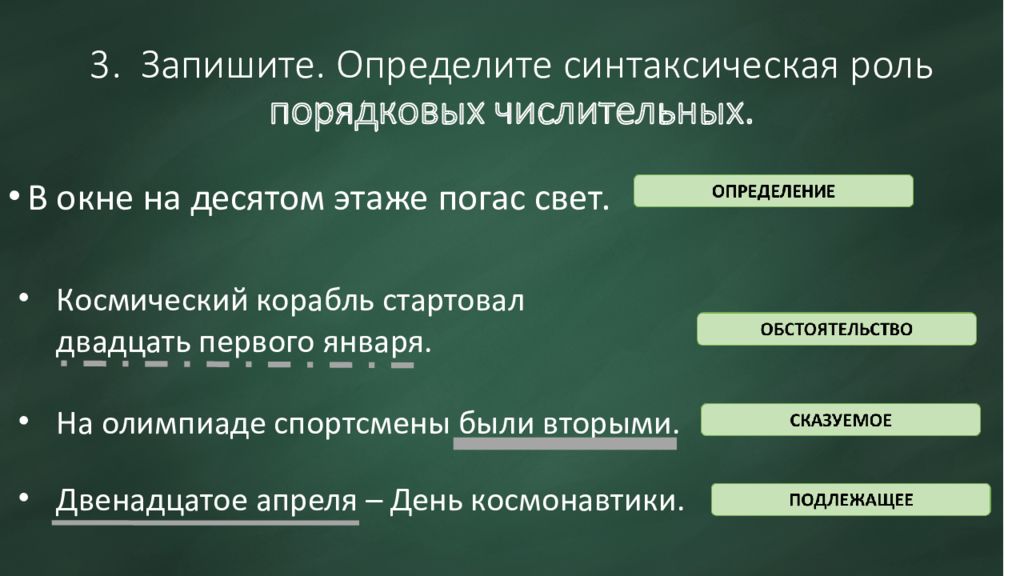 3. Запишите. Определите синтаксическая роль порядковых числительных.

• В окне на десятом этаже погас свет.

ОПРЕДЕЛЕНИЕ

• Космический корабль стартовал двадцать первого января.

ОБСТОЯТЕЛЬСТВО

• На олимпиаде спортсмены были вторыми.

СКАЗУЕМОЕ

• Двенадцатое апреля – День космонавтики.

ПОДЛЕЖАЩЕЕ